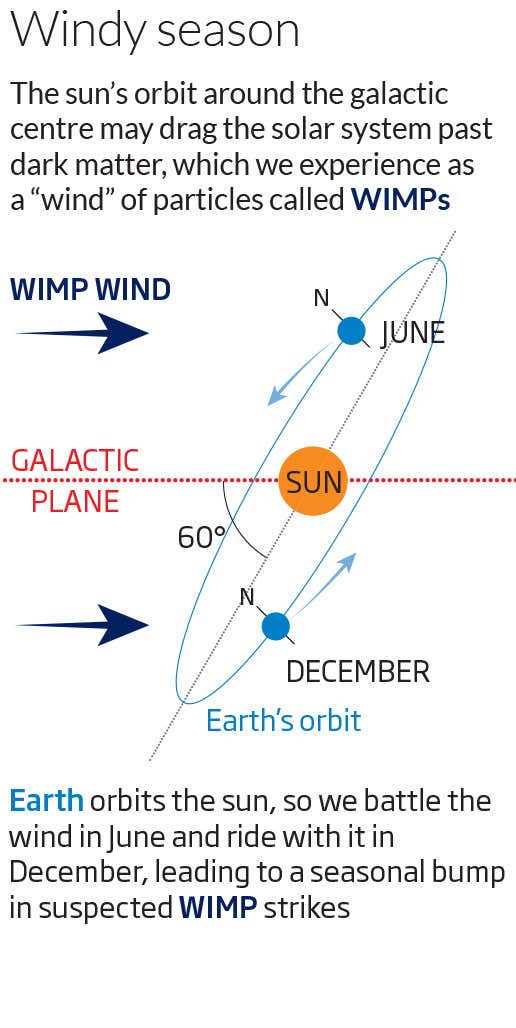 Windy season

The sun's orbit around the galactic centre may drag the solar system past dark matter, which we experience as a "wind" of particles called WIMPs

WIMP WIND

N

JUNE

GALACTIC PLANE

SUN

60°

N

DECEMBER

Earth's orbit

Earth orbits the sun, so we battle the wind in June and ride with it in December, leading to a seasonal bump in suspected WIMP strikes